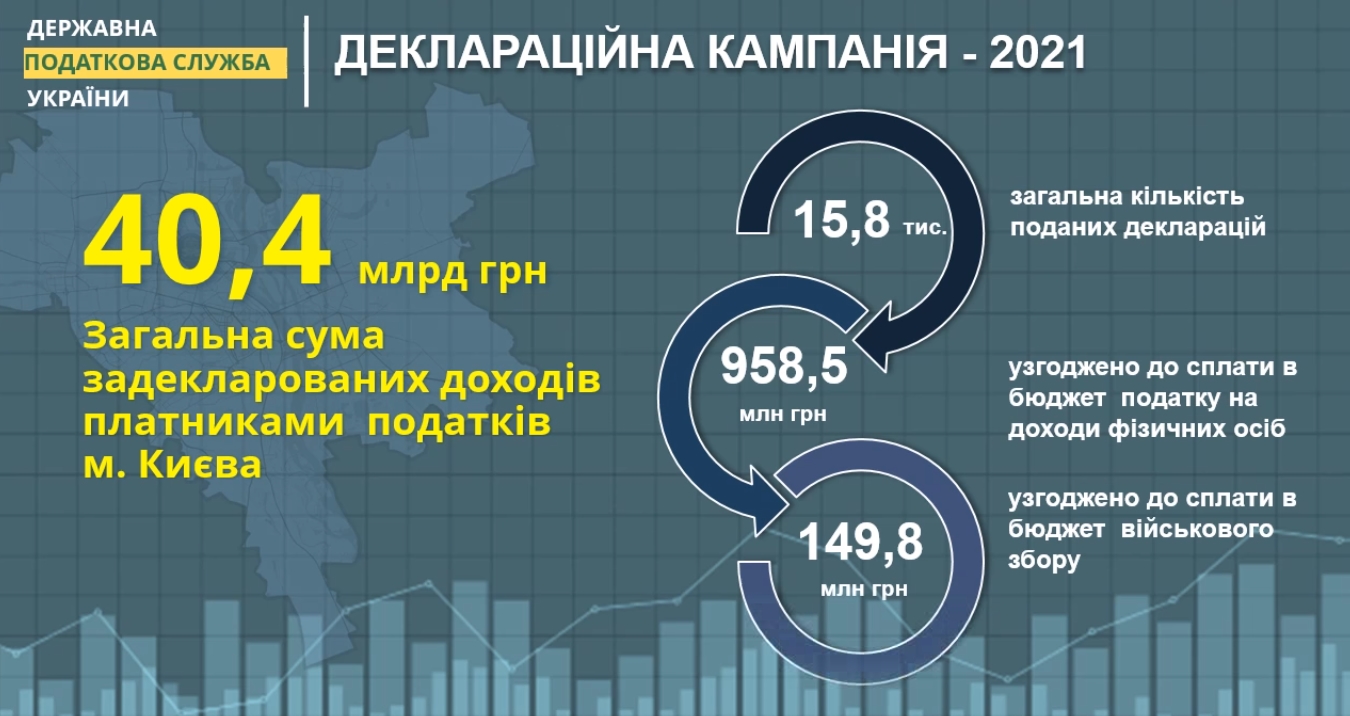 ДЕРЖАВНА
ПОДАТКОВА СЛУЖБА
УКРАЇНИ

ДЕКЛАРАЦІЙНА КАМПАНІЯ - 2021

40,4 млрд грн

Загальна сума задекларованих доходів платниками податків м. Києва

15,8 тис.

загальна кількість поданих декларацій

958,5 млн грн

узгоджено до сплати в бюджет податку на доходи фізичних осіб

149,8 млн грн

узгоджено до сплати в бюджет військового збору